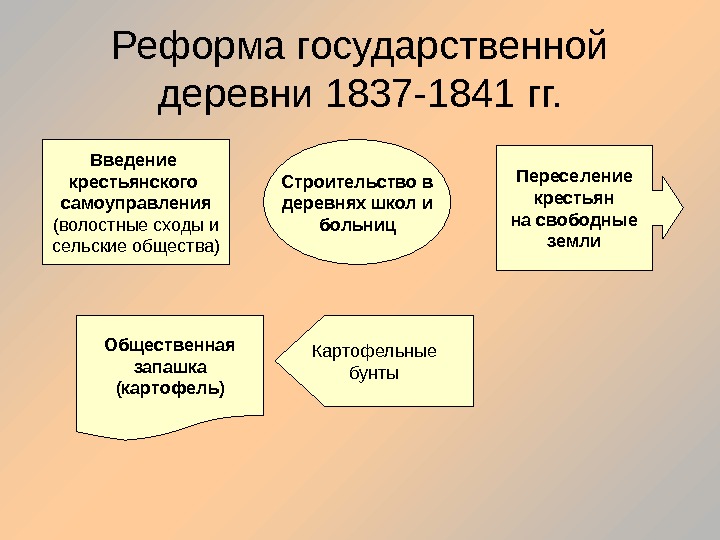 Реформа государственной деревни 1837-1841 гг.

Введение крестьянского самоуправления (волостные сходы и сельские общества)

Строительство в деревнях школ и больниц

Переселение крестьян на свободные земли

Общественная запашка (картофель)

Картофельные бунты